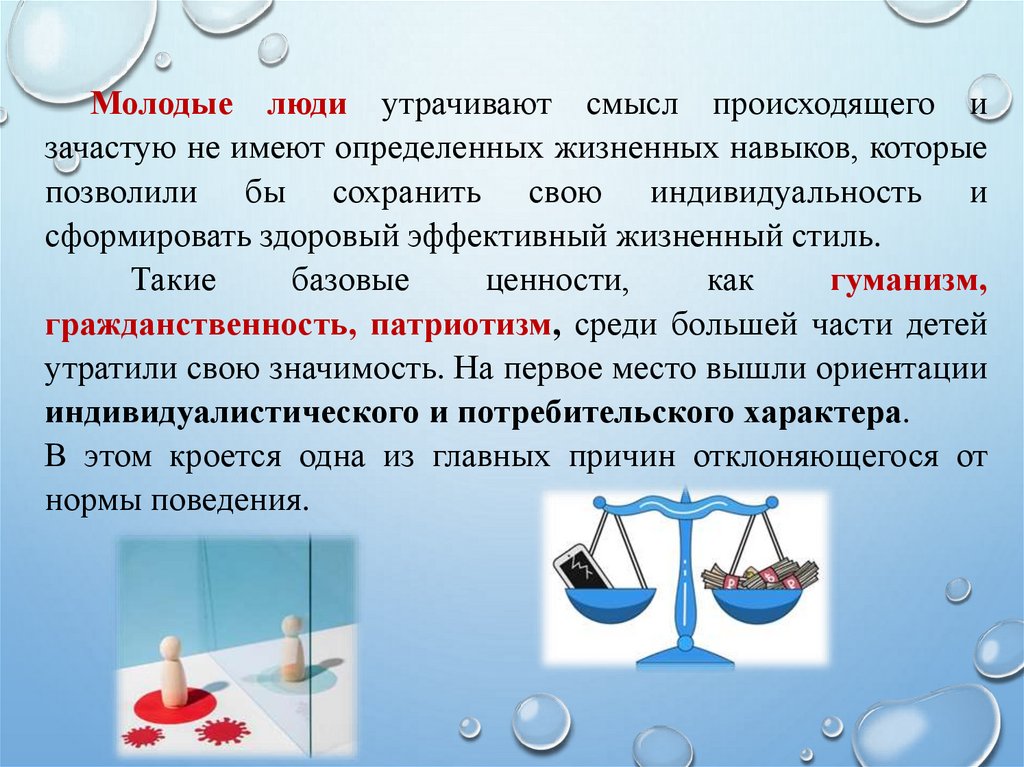 Молодые люди утрачивают смысл происходящего и зачастую не имеют определенных жизненных навыков, которые позволили бы сохранить свою индивидуальность и сформировать здоровый эффективный жизненный стиль.

Такие базовые ценности, как гуманизм, гражданственность, патриотизм, среди большей части детей утратили свою значимость. На первое место вышли ориентации индивидуалистического и потребительского характера.

В этом кроется одна из главных причин отклоняющегося от нормы поведения.